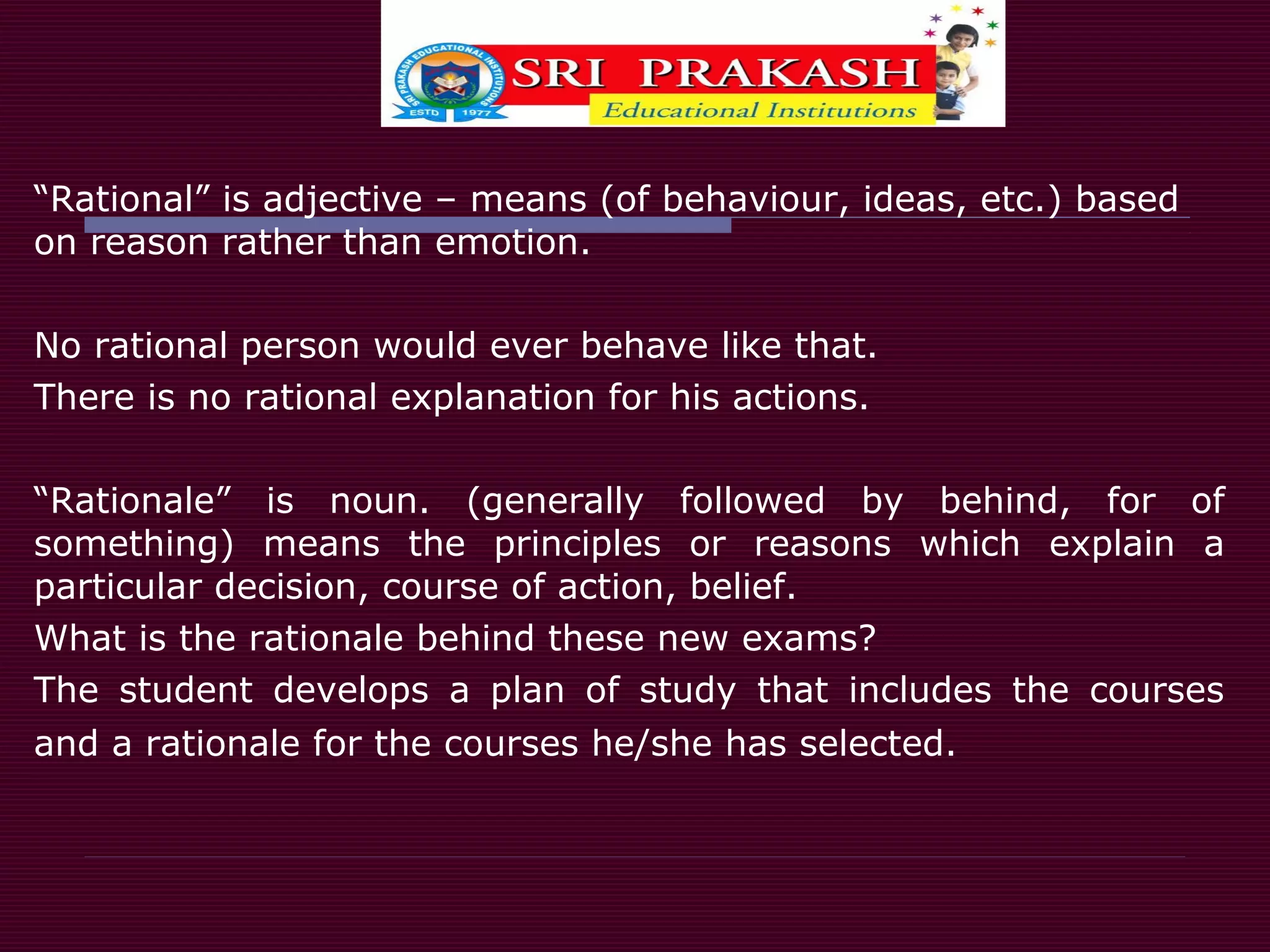 SRI PRAKASH EDUCATIONAL INSTITUTIONS
ESTD 1977
SRI PRAKASH
Educational Institutions

“Rational” is adjective – means (of behaviour, ideas, etc.) based on reason rather than emotion.

No rational person would ever behave like that.
There is no rational explanation for his actions.

“Rationale” is noun. (generally followed by behind, for of something) means the principles or reasons which explain a particular decision, course of action, belief.
What is the rationale behind these new exams?
The student develops a plan of study that includes the courses and a rationale for the courses he/she has selected.